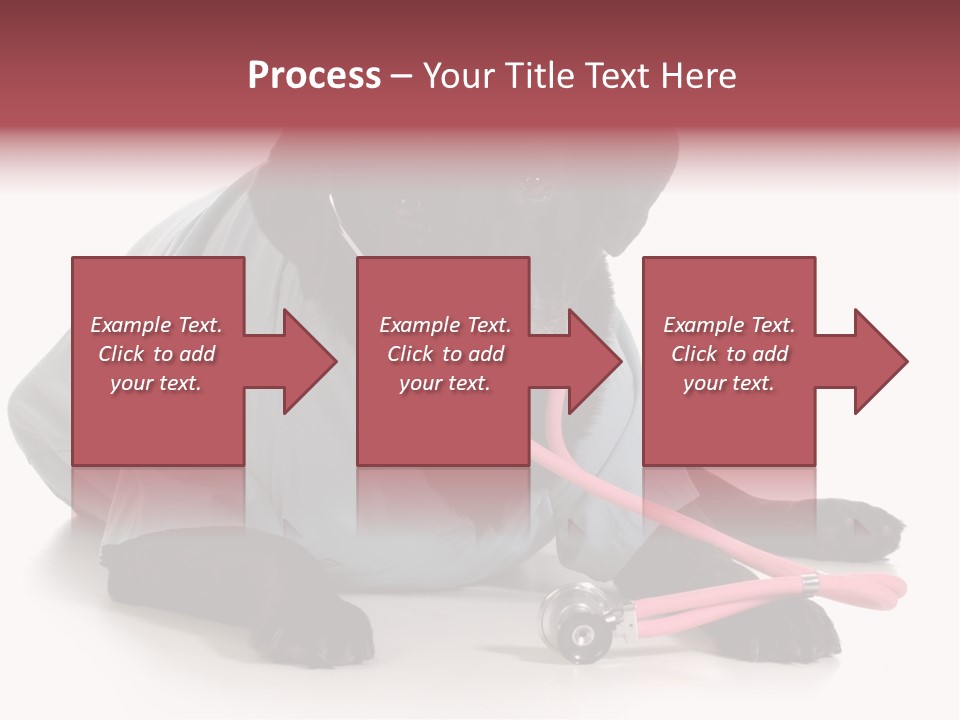 Process – Your Title Text Here

Example Text. Click to add your text.

Example Text. Click to add your text.

Example Text. Click to add your text.